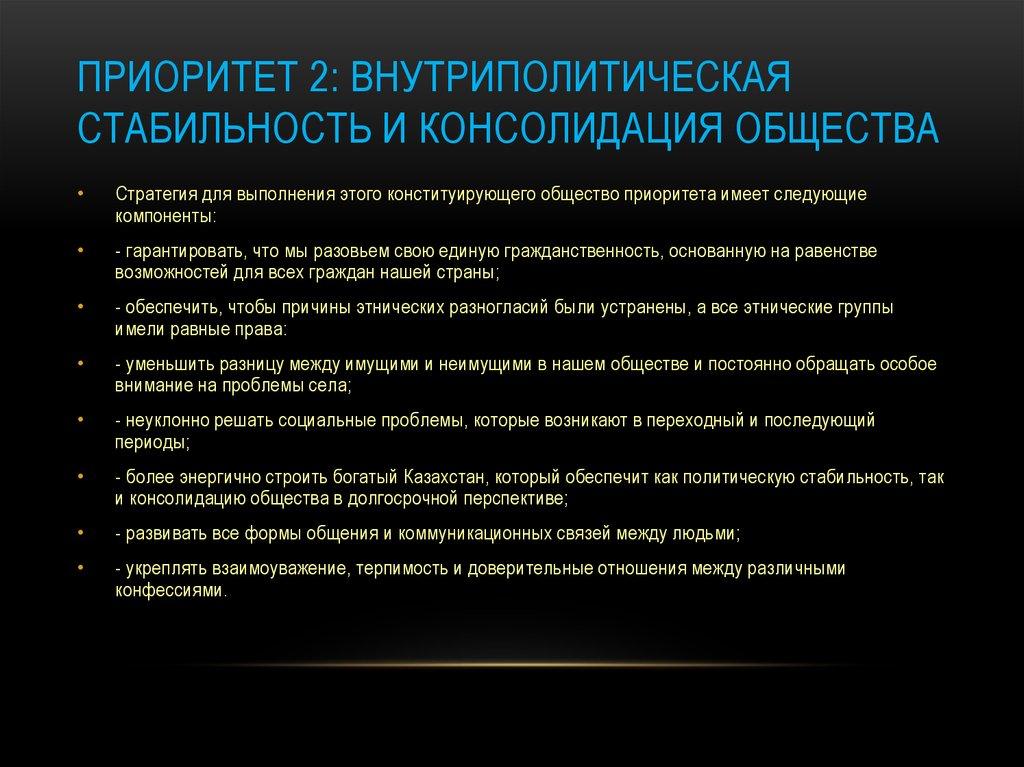 ПРИОРИТЕТ 2: ВНУТРИПОЛИТИЧЕСКАЯ СТАБИЛЬНОСТЬ И КОНСОЛИДАЦИЯ ОБЩЕСТВА

• Стратегия для выполнения этого конституирующего общество приоритета имеет следующие компоненты:

• - гарантировать, что мы разовьем свою единую гражданственность, основанную на равенстве возможностей для всех граждан нашей страны;

• - обеспечить, чтобы причины этнических разногласий были устранены, а все этнические группы имели равные права:

• - уменьшить разницу между имущими и неимущими в нашем обществе и постоянно обращать особое внимание на проблемы села;

• - неуклонно решать социальные проблемы, которые возникают в переходный и последующий периоды;

• - более энергично строить богатый Казахстан, который обеспечит как политическую стабильность, так и консолидацию общества в долгосрочной перспективе;

• - развивать все формы общения и коммуникационных связей между людьми;

• - укреплять взаимоуважение, терпимость и доверительные отношения между различными конфессиями.